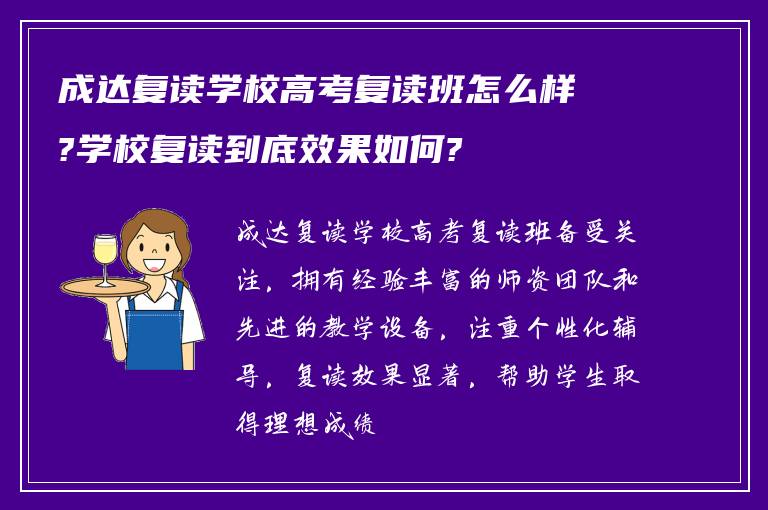 成达复读学校高考复读班怎么样?学校复读到底效果如何?

成达复读学校高考复读班备受关注，拥有经验丰富的师资团队和先进的教学设备，注重个性化辅导，复读效果显著，帮助学生取得理想成绩